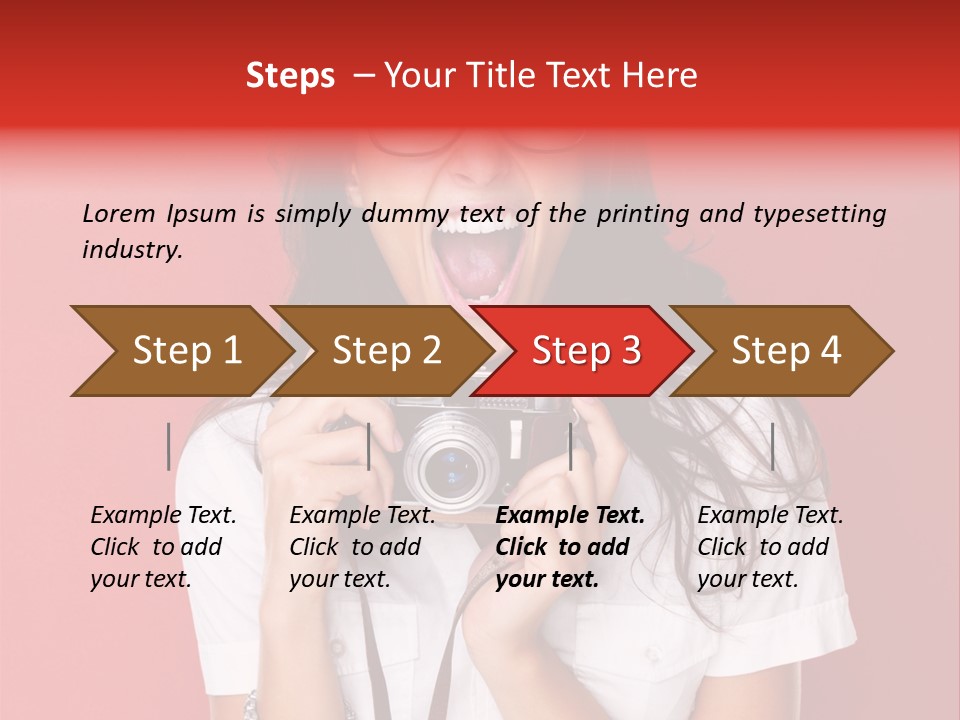 Steps – Your Title Text Here

Lorem Ipsum is simply dummy text of the printing and typesetting industry.

Step 1

Step 2

Step 3

Step 4

Example Text. Click to add your text.

Example Text. Click to add your text.

Example Text. Click to add your text.

Example Text. Click to add your text.